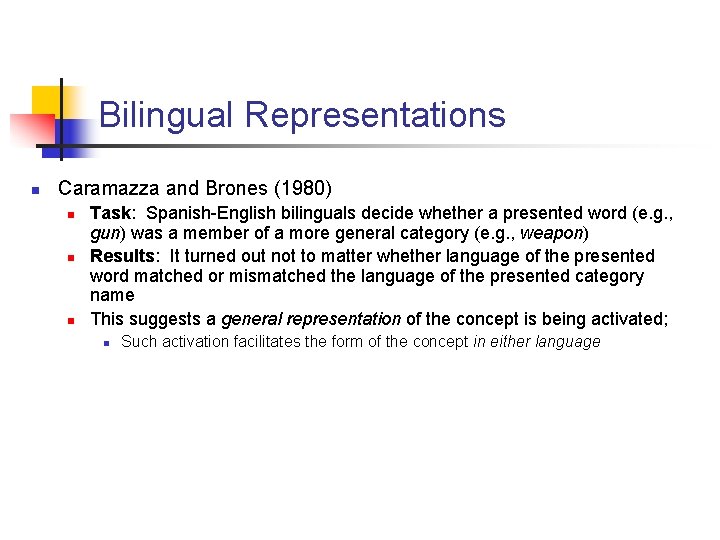 Bilingual Representations

Caramazza and Brones (1980)

Task: Spanish-English bilinguals decide whether a presented word (e.g., gun) was a member of a more general category (e.g., weapon)

Results: It turned out not to matter whether language of the presented word matched or mismatched the language of the presented category name

This suggests a general representation of the concept is being activated;

Such activation facilitates the form of the concept in either language